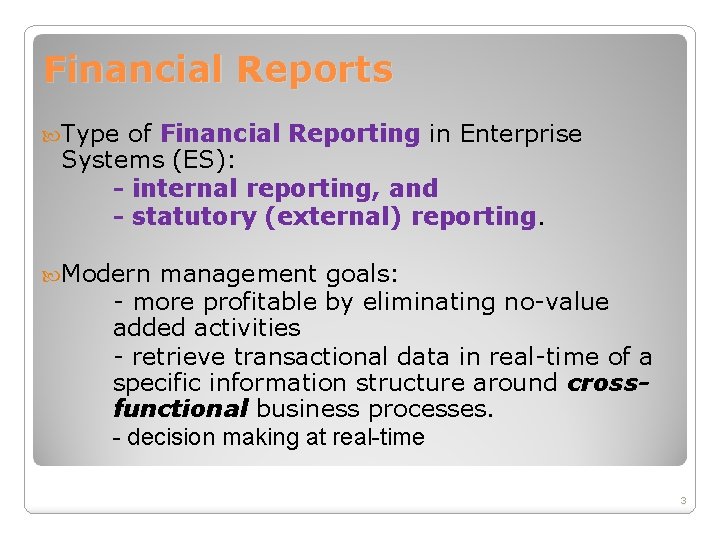 Financial Reports

Type of Financial Reporting in Enterprise Systems (ES):
- internal reporting, and
- statutory (external) reporting.

Modern management goals:
- more profitable by eliminating no-value added activities
- retrieve transactional data in real-time of a specific information structure around cross-functional business processes.
- decision making at real-time

3